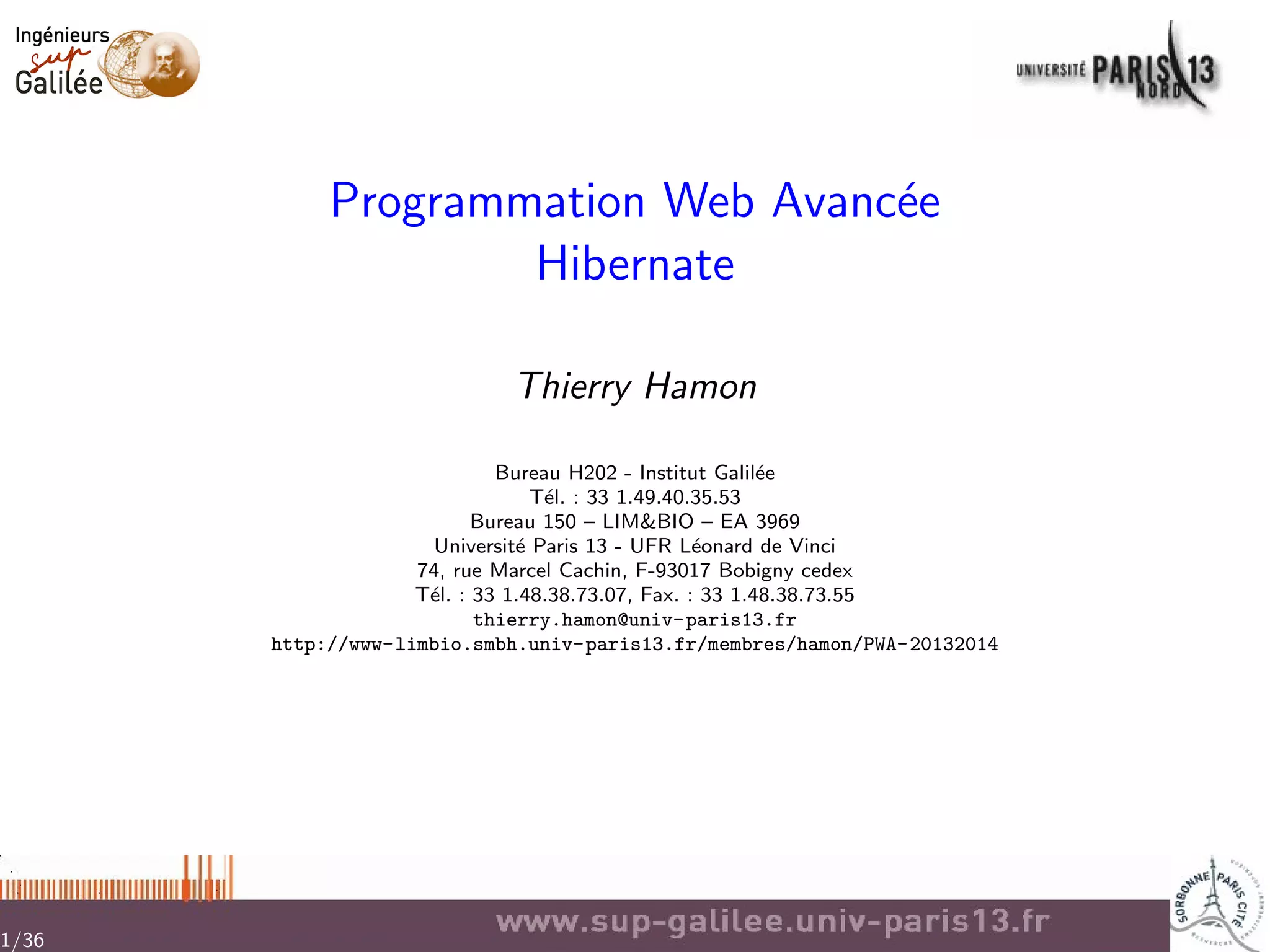 Ingénieurs sup Galilée

UNIVERSITÉ PARIS 13 NORD

Programmation Web Avancée
Hibernate

Thierry Hamon

Bureau H202 - Institut Galilée
Tél. : 33 1.49.40.35.53
Bureau 150 – LIM&BIO – EA 3969
Université Paris 13 - UFR Léonard de Vinci
74, rue Marcel Cachin, F-93017 Bobigny cedex
Tél. : 33 1.48.38.73.07, Fax. : 33 1.48.38.73.55
thierry.hamon@univ-paris13.fr
http://www-limbio.smbh.univ-paris13.fr/membres/hamon/PWA-20132014

1/36

www.sup-galilee.univ-paris13.fr

SORBONNE PARIS CITÉ